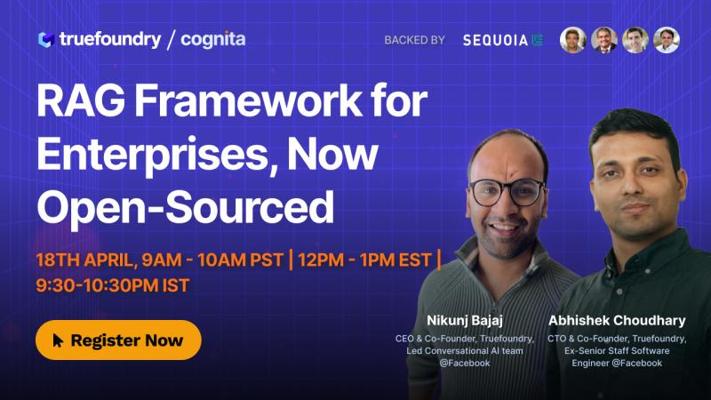 truefoundry / cognita

BACKED BY SEQUOIA

RAG Framework for Enterprises, Now Open-Sourced

18TH APRIL, 9AM - 10AM PST | 12PM - 1PM EST | 9:30-10:30PM IST

Register Now

Nikunj Bajaj
CEO & Co-Founder, Truefoundry, Led Conversational AI team @Facebook

Abhishek Choudhary
CTO & Co-Founder, Truefoundry, Ex-Senior Staff Software Engineer @Facebook